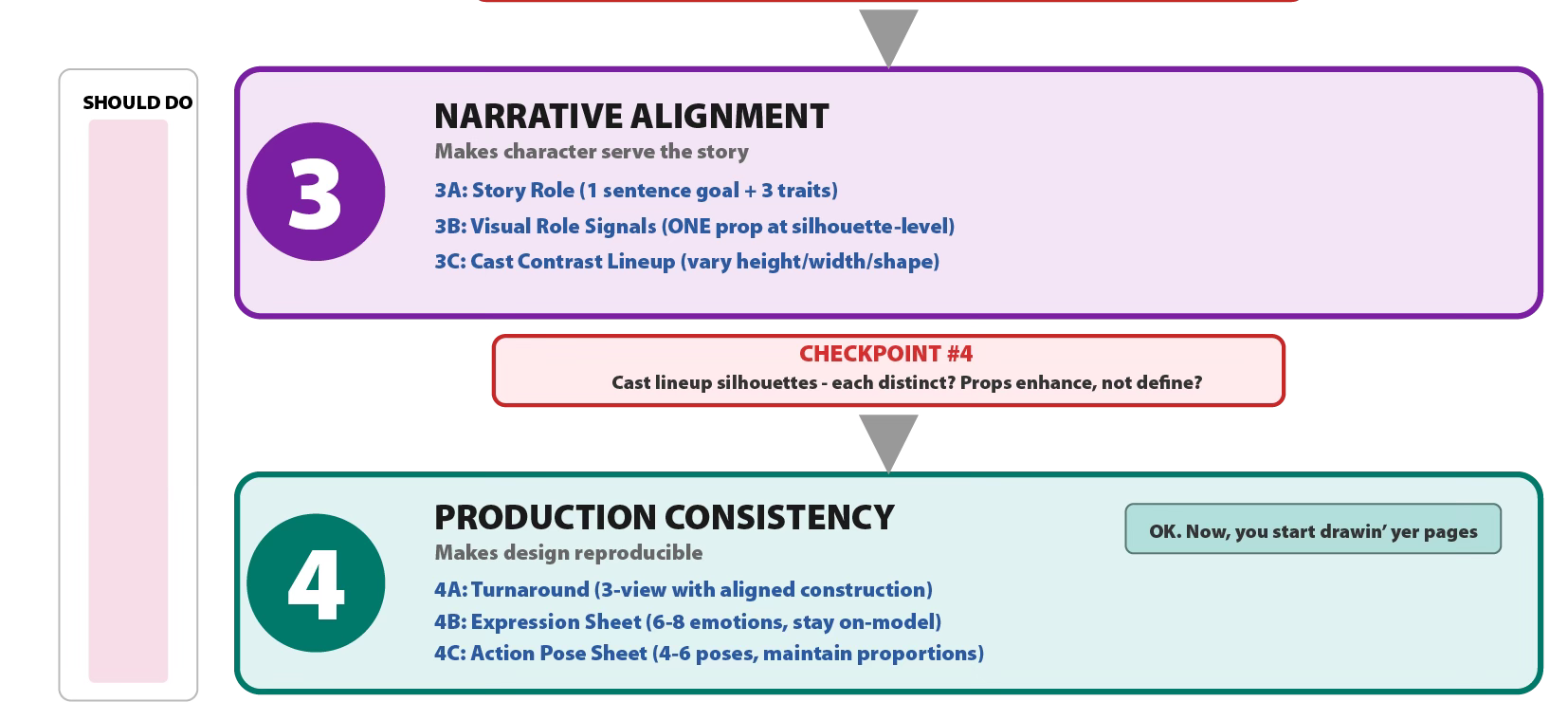 SHOULD DO

3

NARRATIVE ALIGNMENT

Makes character serve the story

3A: Story Role (1 sentence goal + 3 traits)

3B: Visual Role Signals (ONE prop at silhouette-level)

3C: Cast Contrast Lineup (vary height/width/shape)

CHECKPOINT #4

Cast lineup silhouettes - each distinct? Props enhance, not define?

4

PRODUCTION CONSISTENCY

Makes design reproducible

4A: Turnaround (3-view with aligned construction)

4B: Expression Sheet (6-8 emotions, stay on-model)

4C: Action Pose Sheet (4-6 poses, maintain proportions)

OK. Now, you start drawin' yer pages